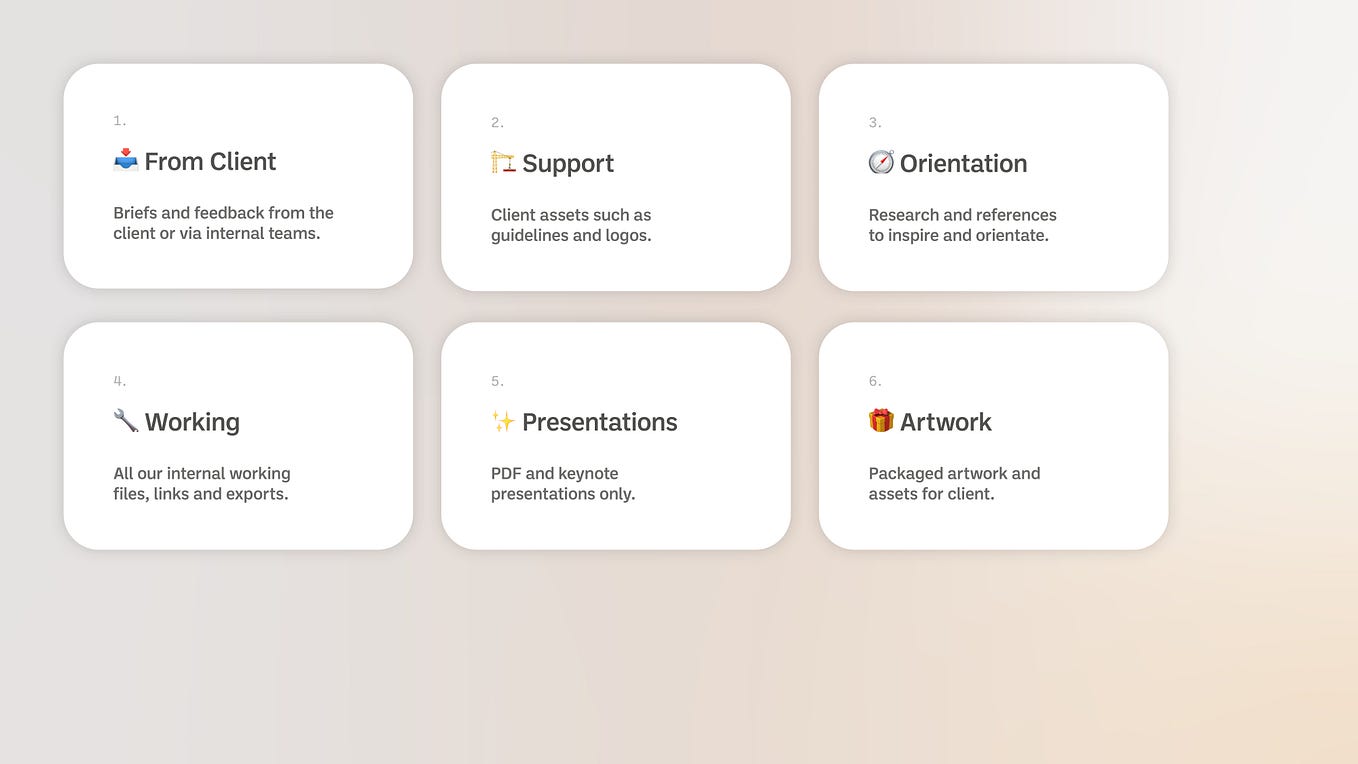 1.

📥 From Client

Briefs and feedback from the client or via internal teams.

2.

🏗️ Support

Client assets such as guidelines and logos.

3.

🧭 Orientation

Research and references to inspire and orientate.

4.

🔧 Working

All our internal working files, links and exports.

5.

✨ Presentations

PDF and keynote presentations only.

6.

🎁 Artwork

Packaged artwork and assets for client.